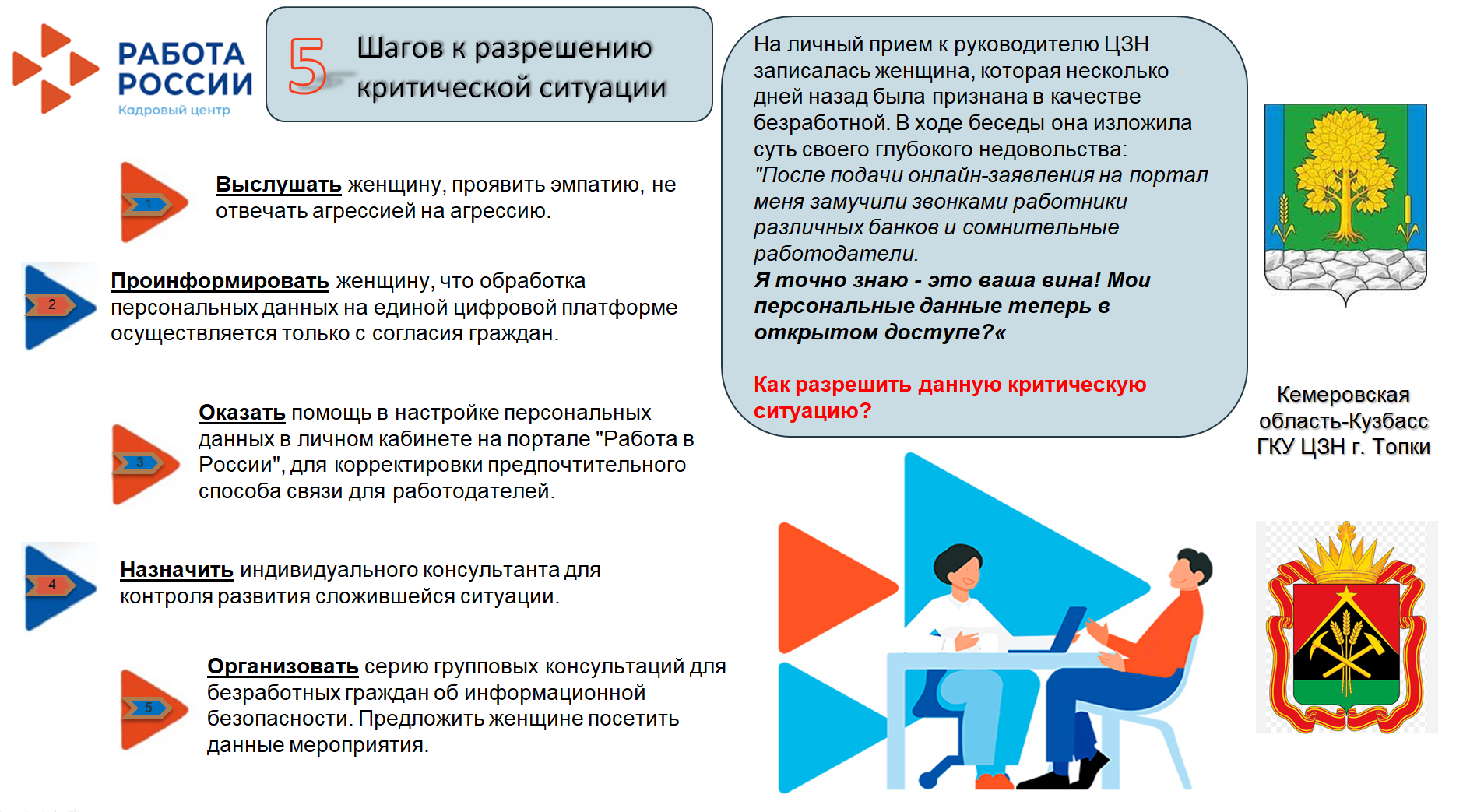 РАБОТА РОССИИ
Кадровый центр

5 Шагов к разрешению критической ситуации

1 Выслушать женщину, проявить эмпатию, не отвечать агрессией на агрессию.

2 Проинформировать женщину, что обработка персональных данных на единой цифровой платформе осуществляется только с согласия граждан.

3 Оказать помощь в настройке персональных данных в личном кабинете на портале "Работа в России", для корректировки предпочтительного способа связи для работодателей.

4 Назначить индивидуального консультанта для контроля развития сложившейся ситуации.

5 Организовать серию групповых консультаций для безработных граждан об информационной безопасности. Предложить женщине посетить данные мероприятия.

На личный прием к руководителю ЦЗН записалась женщина, которая несколько дней назад была признана в качестве безработной. В ходе беседы она изложила суть своего глубокого недовольства: "После подачи онлайн-заявления на портал меня замучили звонками работники различных банков и сомнительные работодатели. Я точно знаю - это ваша вина! Мои персональные данные теперь в открытом доступе?«

Как разрешить данную критическую ситуацию?

Кемеровская область-Кузбасс
ГКУ ЦЗН г. Топки